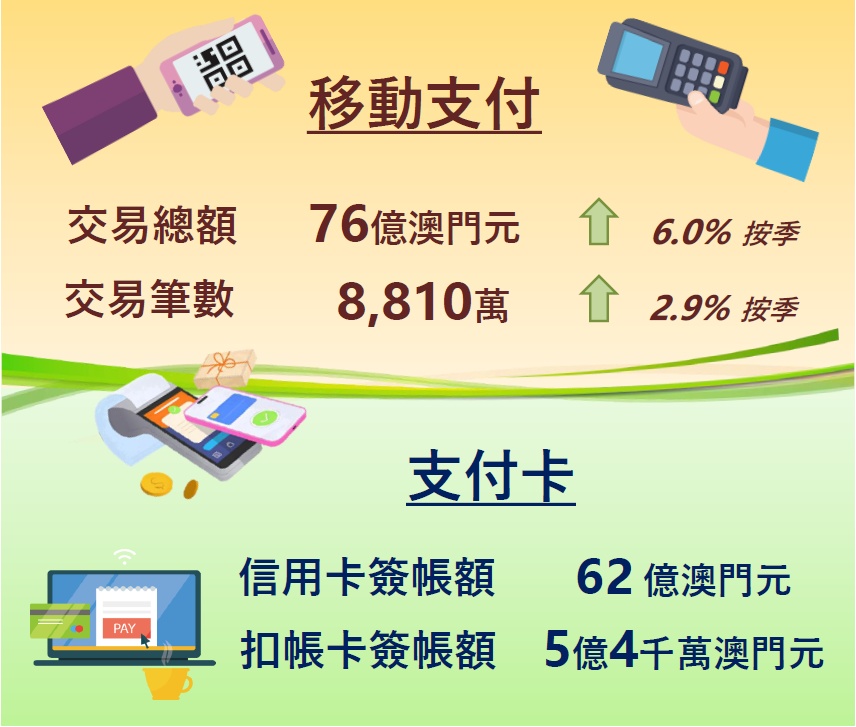 移動支付

交易總額 76億澳門元 6.0% 按季
交易筆數 8,810萬 2.9% 按季

支付卡

PAY

信用卡簽帳額 62 億澳門元
扣帳卡簽帳額 5億4千萬澳門元